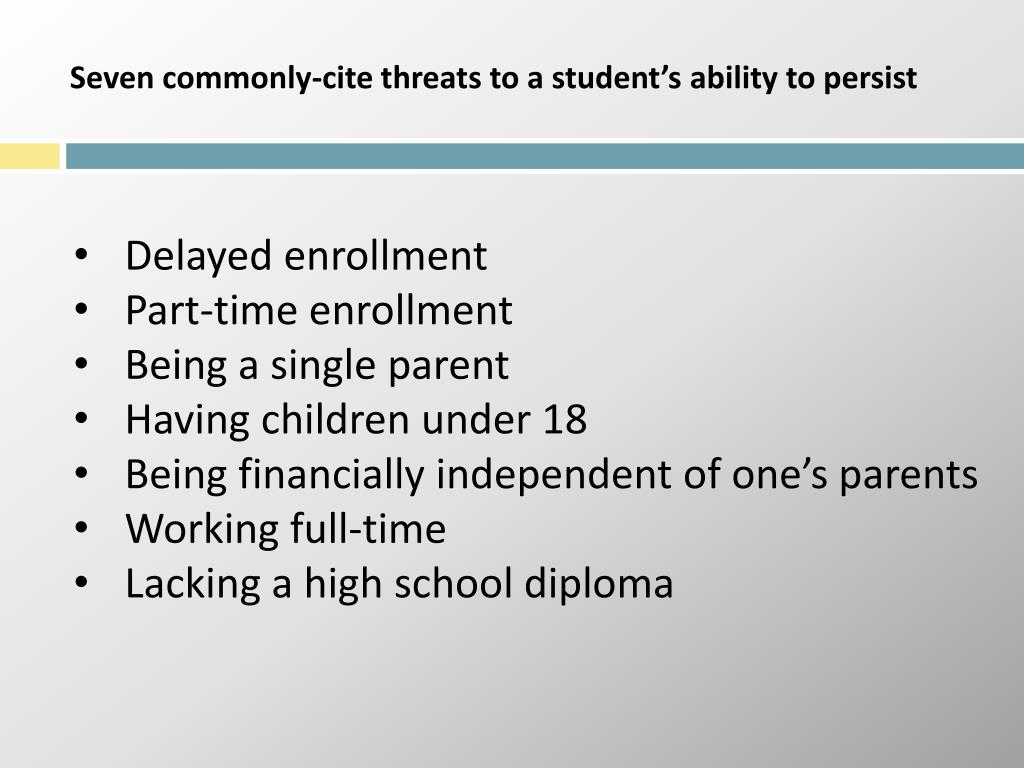 Seven commonly-cite threats to a student's ability to persist

• Delayed enrollment
• Part-time enrollment
• Being a single parent
• Having children under 18
• Being financially independent of one's parents
• Working full-time
• Lacking a high school diploma